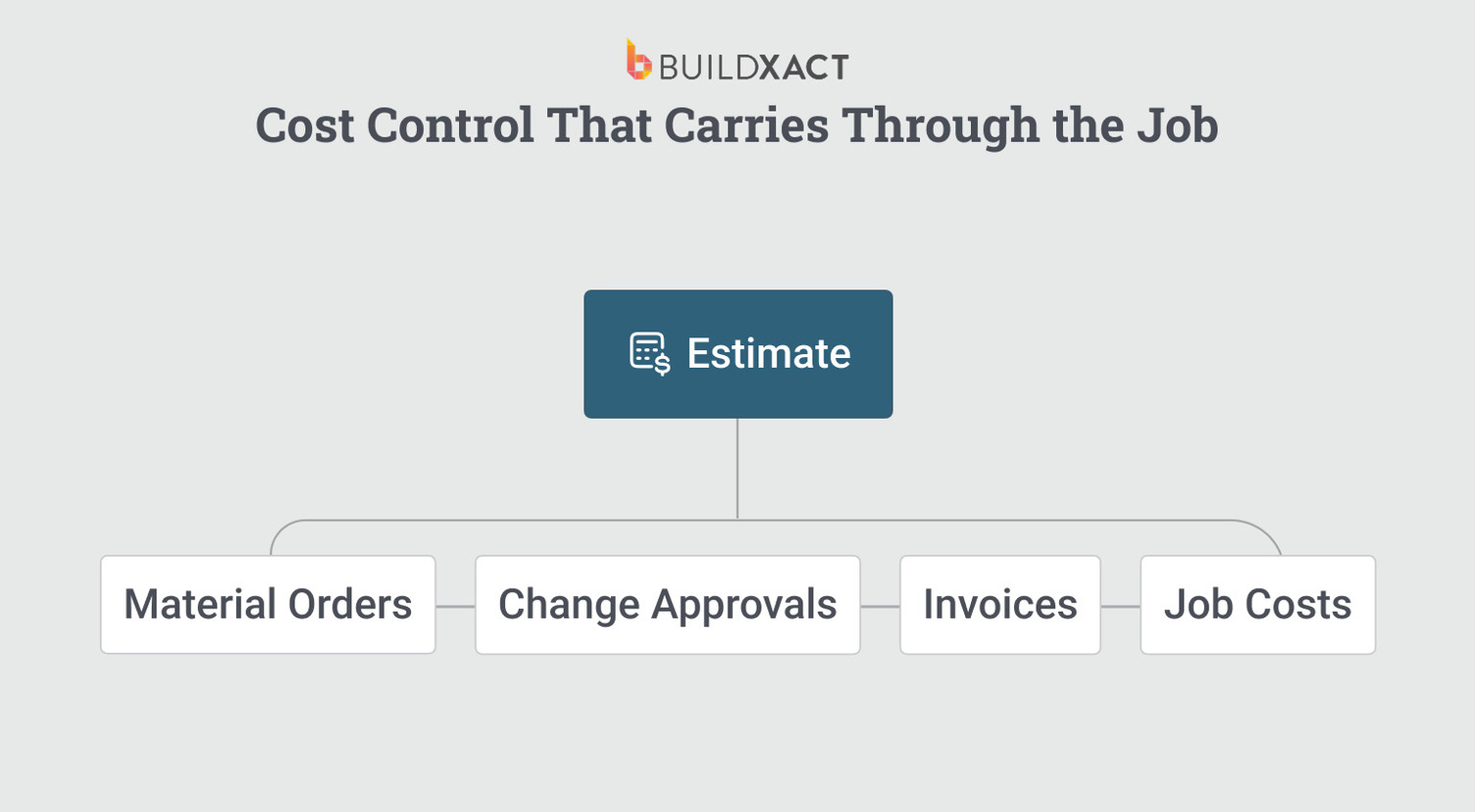 BUILDXACT

Cost Control That Carries Through the Job

Estimate

Material Orders

Change Approvals

Invoices

Job Costs